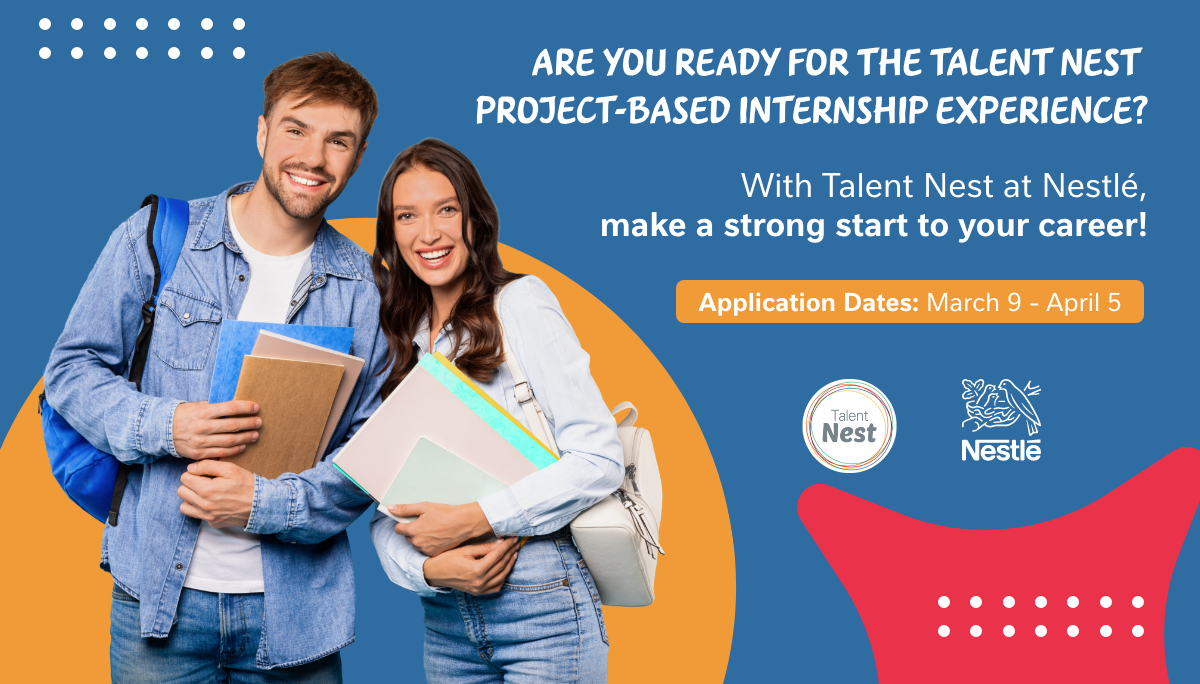 ARE YOU READY FOR THE TALENT NEST PROJECT-BASED INTERNSHIP EXPERIENCE?

With Talent Nest at Nestlé, make a strong start to your career!

Application Dates: March 9 - April 5

Talent Nest

Nestlé